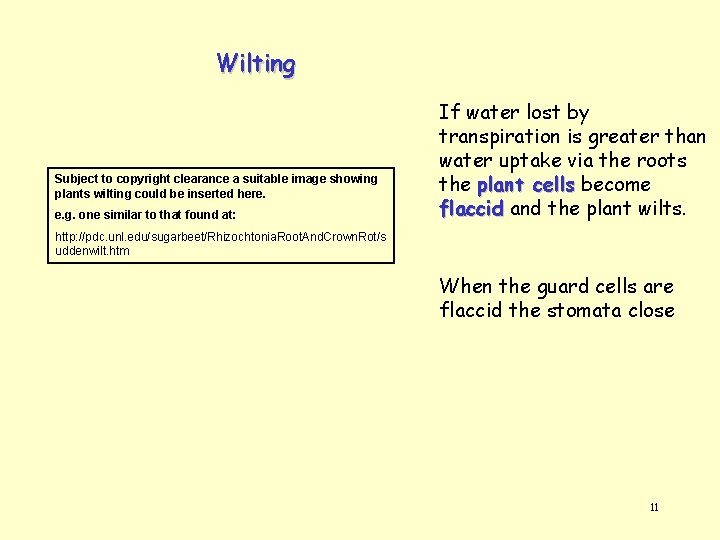 Wilting

Subject to copyright clearance a suitable image showing plants wilting could be inserted here.

e.g. one similar to that found at:

http://pdc.unl.edu/sugarbeet/RhizochtoniaRootAndCrownRot/suddenwilt.htm

If water lost by transpiration is greater than water uptake via the roots the plant cells become flaccid and the plant wilts.

When the guard cells are flaccid the stomata close

11